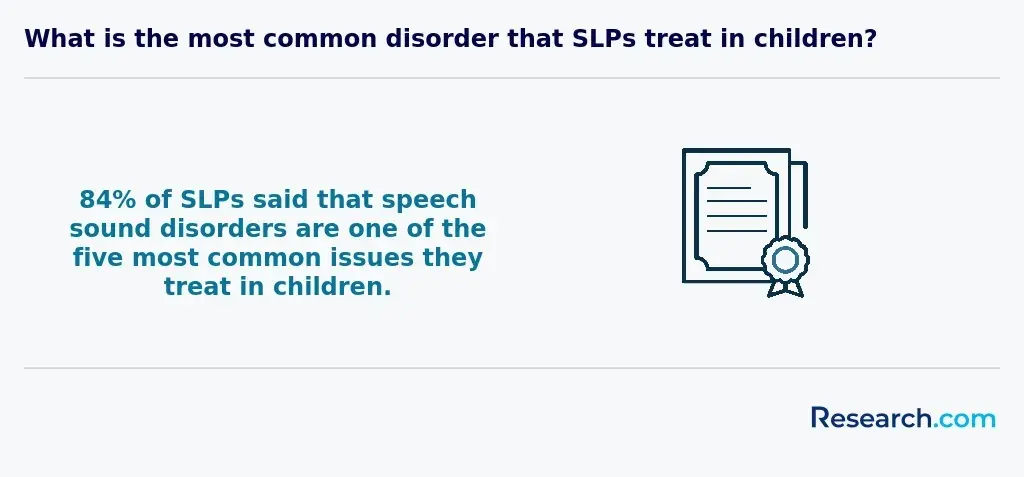 What is the most common disorder that SLPs treat in children?

84% of SLPs said that speech sound disorders are one of the five most common issues they treat in children.

Research.com